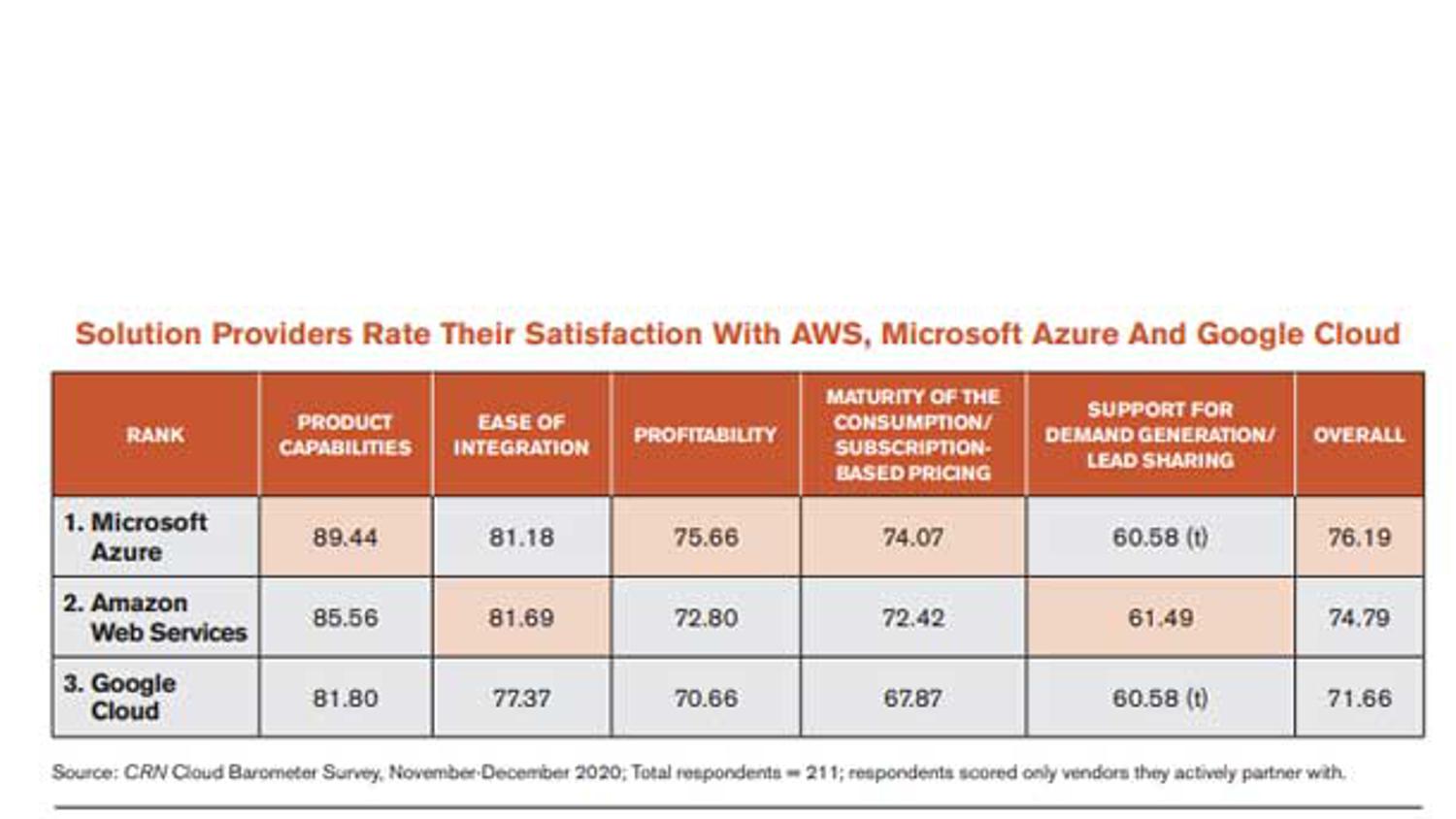 Solution Providers Rate Their Satisfaction With AWS, Microsoft Azure And Google Cloud

| RANK | PRODUCT CAPABILITIES | EASE OF INTEGRATION | PROFITABILITY | MATURITY OF THE CONSUMPTION/ SUBSCRIPTION-BASED PRICING | SUPPORT FOR DEMAND GENERATION/ LEAD SHARING | OVERALL |
|---|---|---|---|---|---|---|
| 1. Microsoft Azure | 89.44 | 81.18 | 75.66 | 74.07 | 60.58 (t) | 76.19 |
| 2. Amazon Web Services | 85.56 | 81.69 | 72.80 | 72.42 | 61.49 | 74.79 |
| 3. Google Cloud | 81.80 | 77.37 | 70.66 | 67.87 | 60.58 (t) | 71.66 |

Source: CRN Cloud Barometer Survey, November-December 2020; Total respondents = 211; respondents scored only vendors they actively partner with.